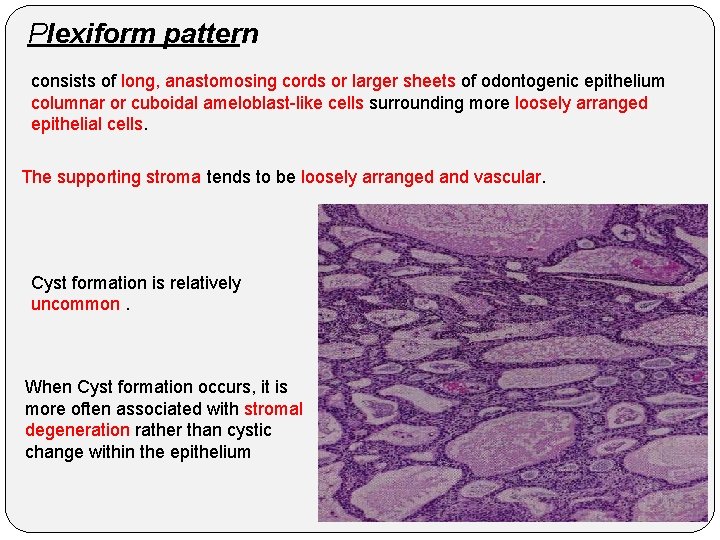 Plexiform pattern

consists of long, anastomosing cords or larger sheets of odontogenic epithelium columnar or cuboidal ameloblast-like cells surrounding more loosely arranged epithelial cells.

The supporting stroma tends to be loosely arranged and vascular.

Cyst formation is relatively uncommon .

When Cyst formation occurs, it is more often associated with stromal degeneration rather than cystic change within the epithelium